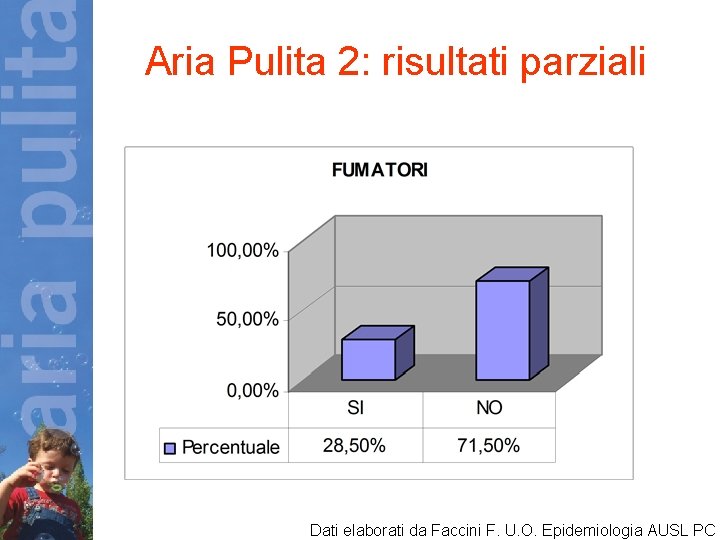 aria pulita

Aria Pulita 2: risultati parziali

FUMATORI

100,00%
50,00%
0,00%

| | SI | NO |
|---|---|---|
| Percentuale | 28,50% | 71,50% |

Dati elaborati da Faccini F. U.O. Epidemiologia AUSL PC